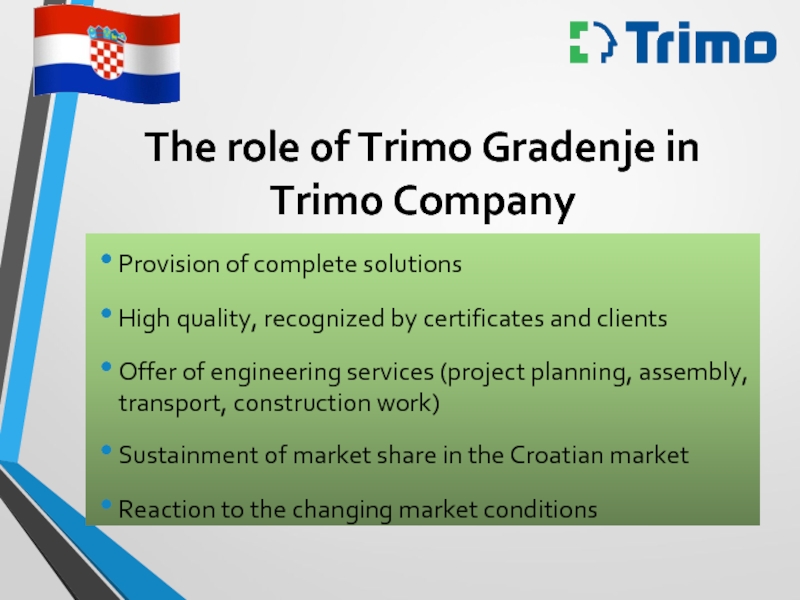 Trimo

The role of Trimo Gradenje in Trimo Company

• Provision of complete solutions

• High quality, recognized by certificates and clients

• Offer of engineering services (project planning, assembly, transport, construction work)

• Sustainment of market share in the Croatian market

• Reaction to the changing market conditions